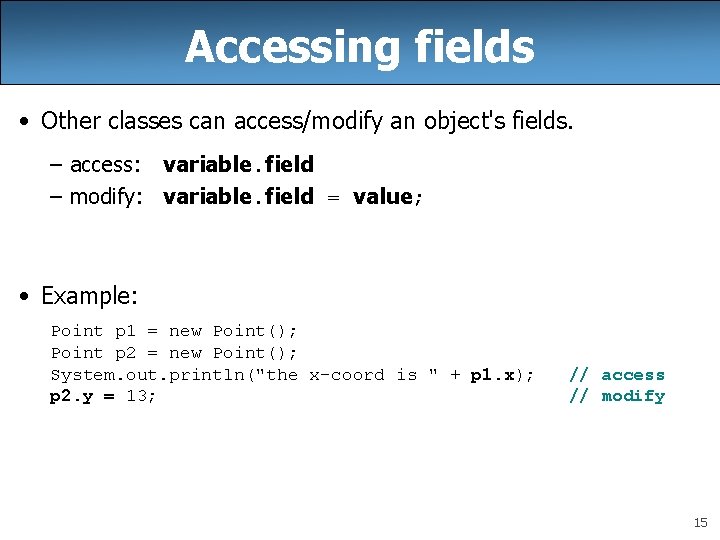 Accessing fields

• Other classes can access/modify an object's fields.

– access: variable.field
– modify: variable.field = value;

• Example:

Point p1 = new Point();
Point p2 = new Point();
System.out.println("the x-coord is " + p1.x); // access
p2.y = 13; // modify

15